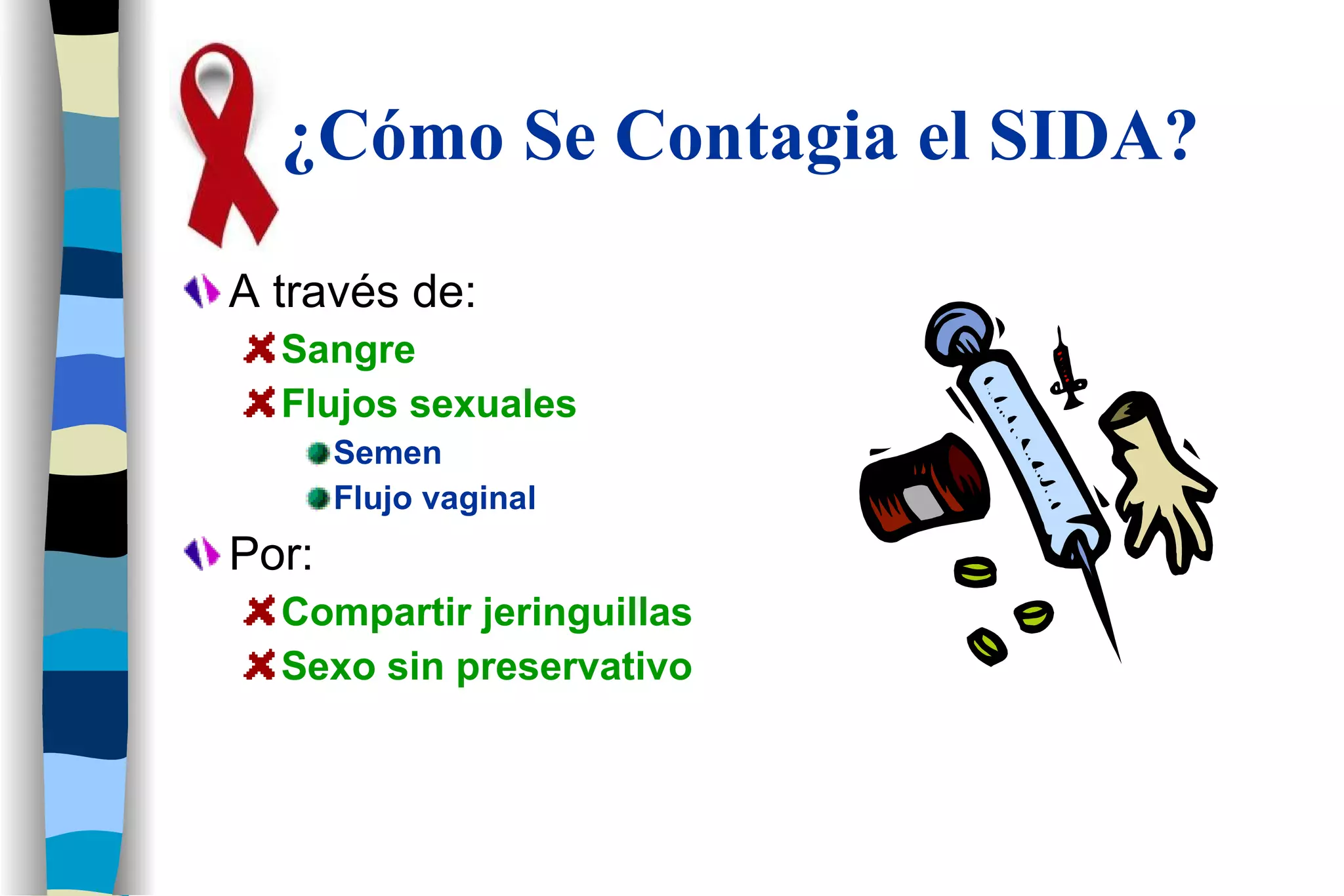 ¿Cómo Se Contagia el SIDA?

A través de:

Sangre

Flujos sexuales

Semen

Flujo vaginal

Por:

Compartir jeringuillas

Sexo sin preservativo